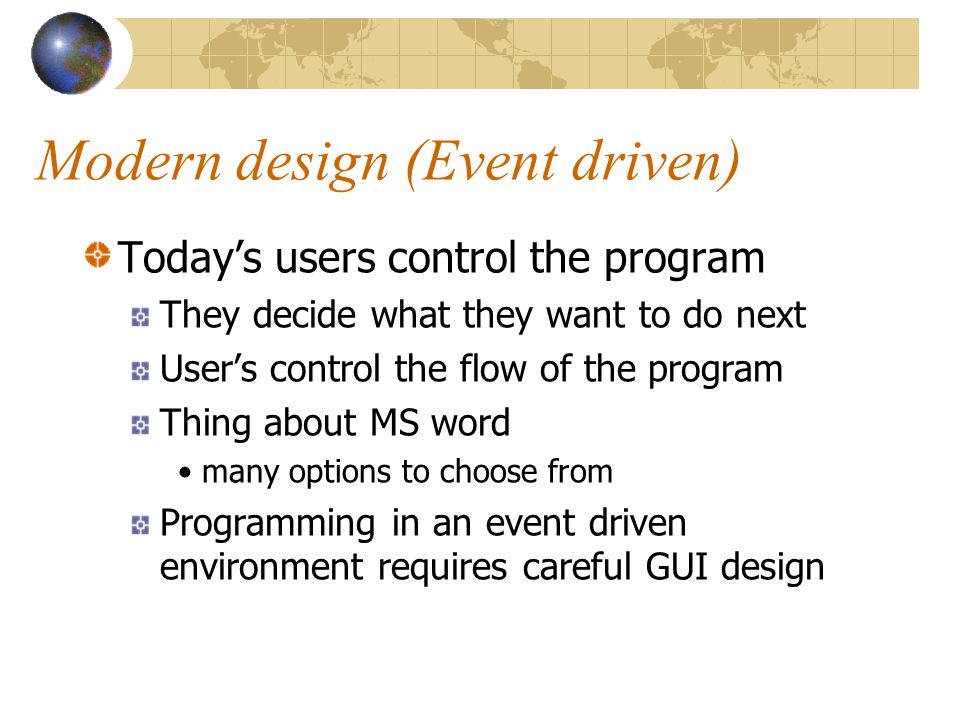 Modern design (Event driven)

Today’s users control the program

They decide what they want to do next

User’s control the flow of the program

Thing about MS word

• many options to choose from

Programming in an event driven environment requires careful GUI design